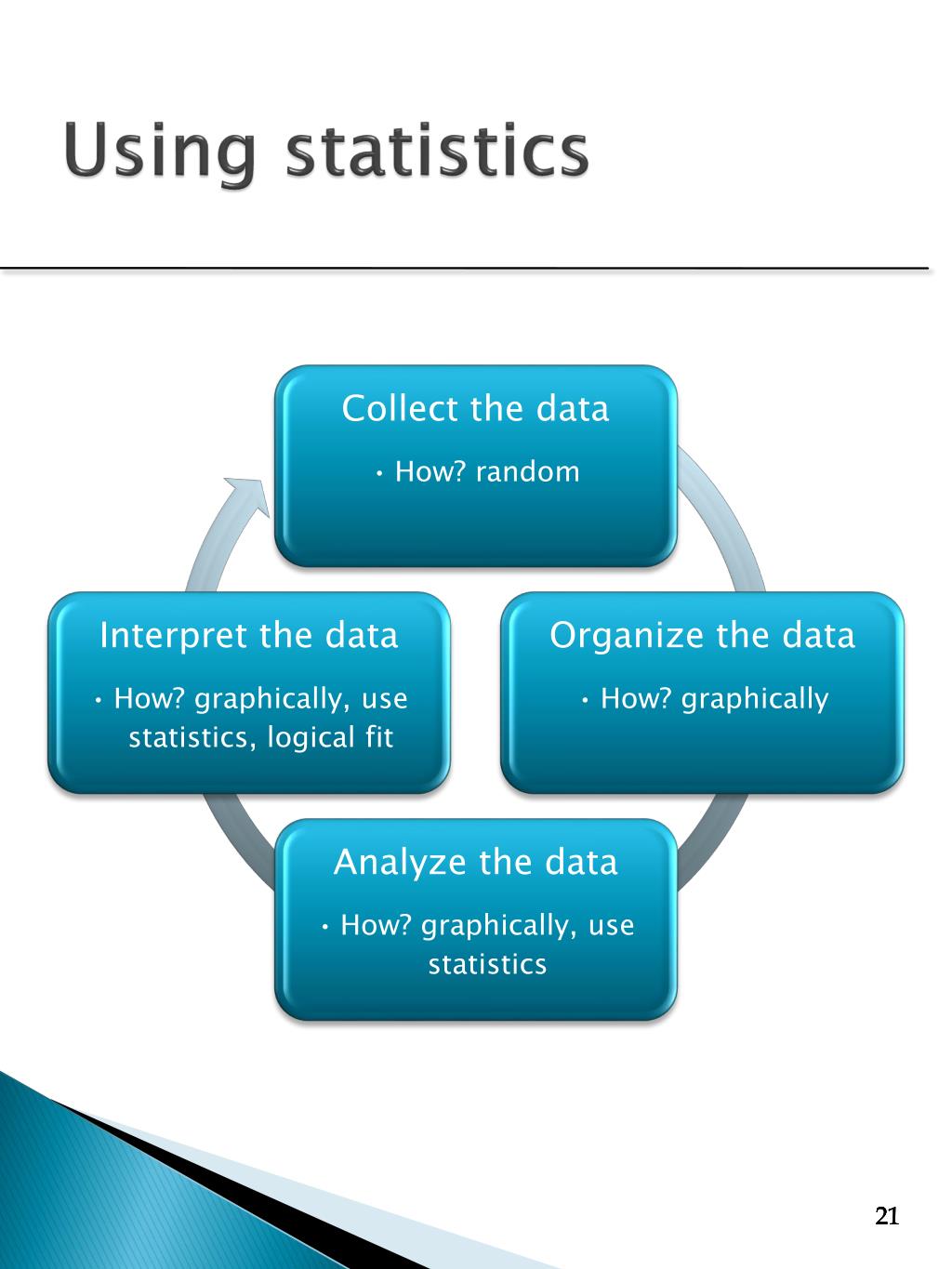 Using statistics

Collect the data

• How? random

Organize the data

• How? graphically

Analyze the data

• How? graphically, use statistics

Interpret the data

• How? graphically, use statistics, logical fit

21